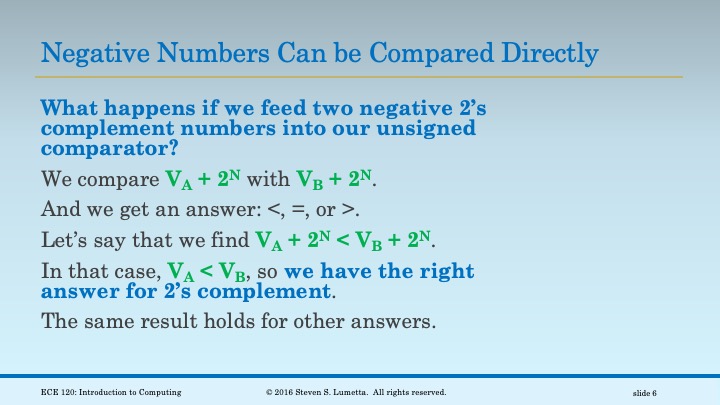 Negative Numbers Can be Compared Directly

What happens if we feed two negative 2's complement numbers into our unsigned comparator?

We compare $V_A + 2^N$ with $V_B + 2^N$.

And we get an answer: <, =, or >.

Let's say that we find $V_A + 2^N < V_B + 2^N$.

In that case, $V_A < V_B$, so we have the right answer for 2's complement.

The same result holds for other answers.

ECE 120: Introduction to Computing © 2016 Steven S. Lumetta. All rights reserved. slide 6